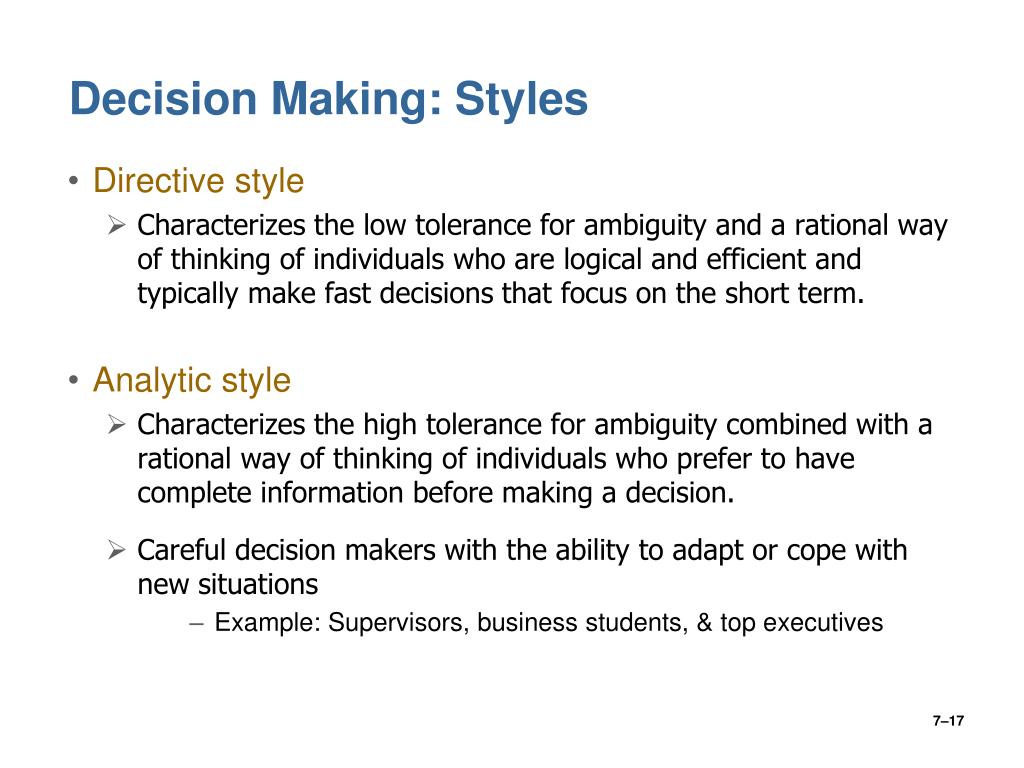 Decision Making: Styles

• Directive style

➢ Characterizes the low tolerance for ambiguity and a rational way of thinking of individuals who are logical and efficient and typically make fast decisions that focus on the short term.

• Analytic style

➢ Characterizes the high tolerance for ambiguity combined with a rational way of thinking of individuals who prefer to have complete information before making a decision.

➢ Careful decision makers with the ability to adapt or cope with new situations

– Example: Supervisors, business students, & top executives

7–17